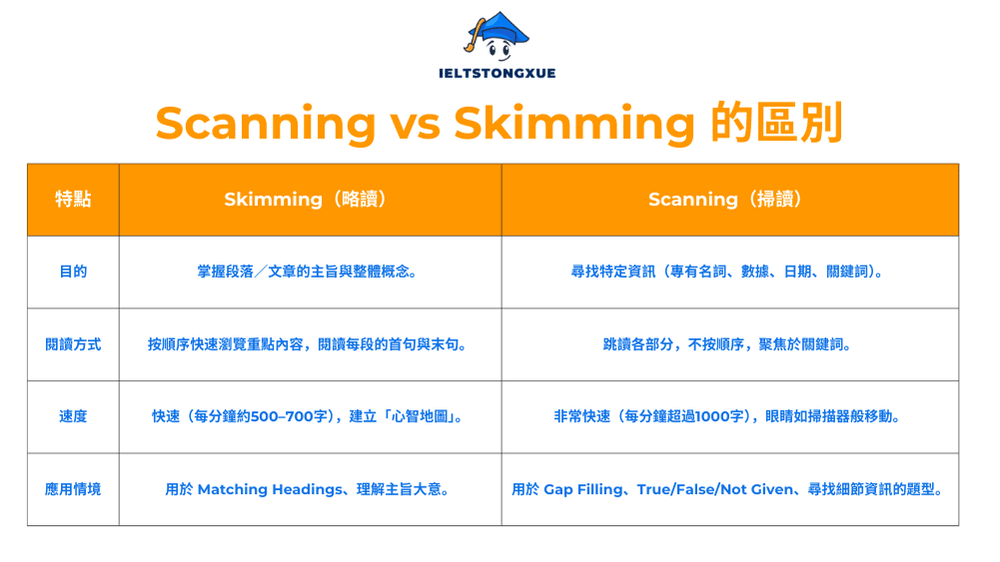 IELTSTONGXUE

Scanning vs Skimming 的區別

| 特點 | Skimming（略讀） | Scanning（掃讀） |
|---|---|---|
| 目的 | 掌握段落／文章的主旨與整體概念。 | 尋找特定資訊（專有名詞、數據、日期、關鍵詞）。 |
| 閱讀方式 | 按順序快速瀏覽重點內容，閱讀每段的首句與末句。 | 跳讀各部分，不按順序，聚焦於關鍵詞。 |
| 速度 | 快速（每分鐘約500–700字），建立「心智地圖」。 | 非常快速（每分鐘超過1000字），眼睛如掃描器般移動。 |
| 應用情境 | 用於 Matching Headings、理解主旨大意。 | 用於 Gap Filling、True/False/Not Given、尋找細節資訊的題型。 |